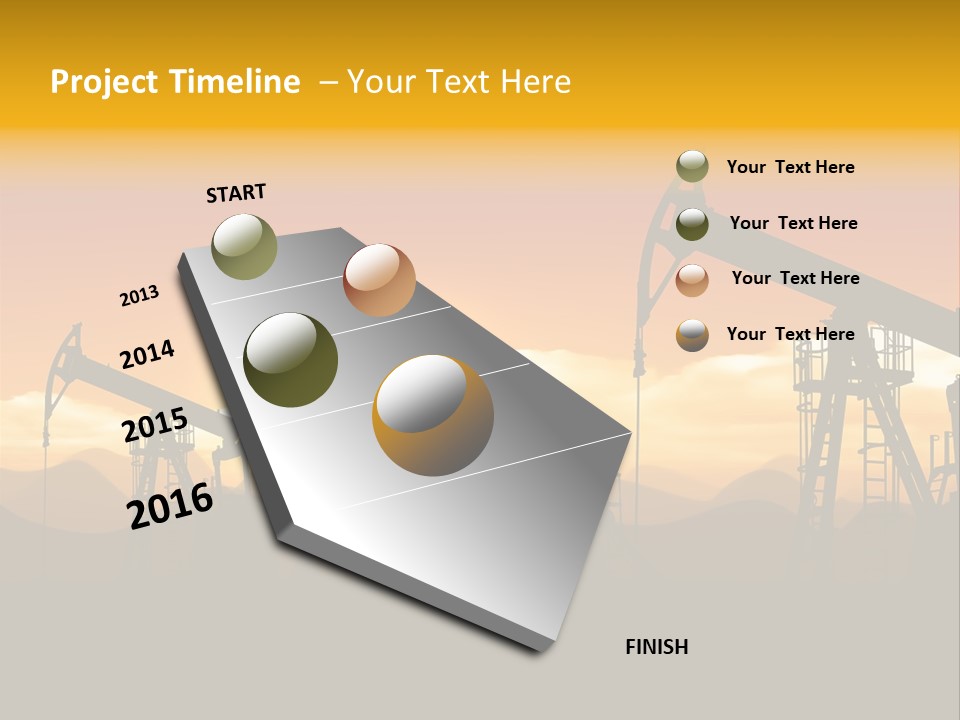 Project Timeline – Your Text Here

START

2013

2014

2015

2016

FINISH

Your Text Here

Your Text Here

Your Text Here

Your Text Here